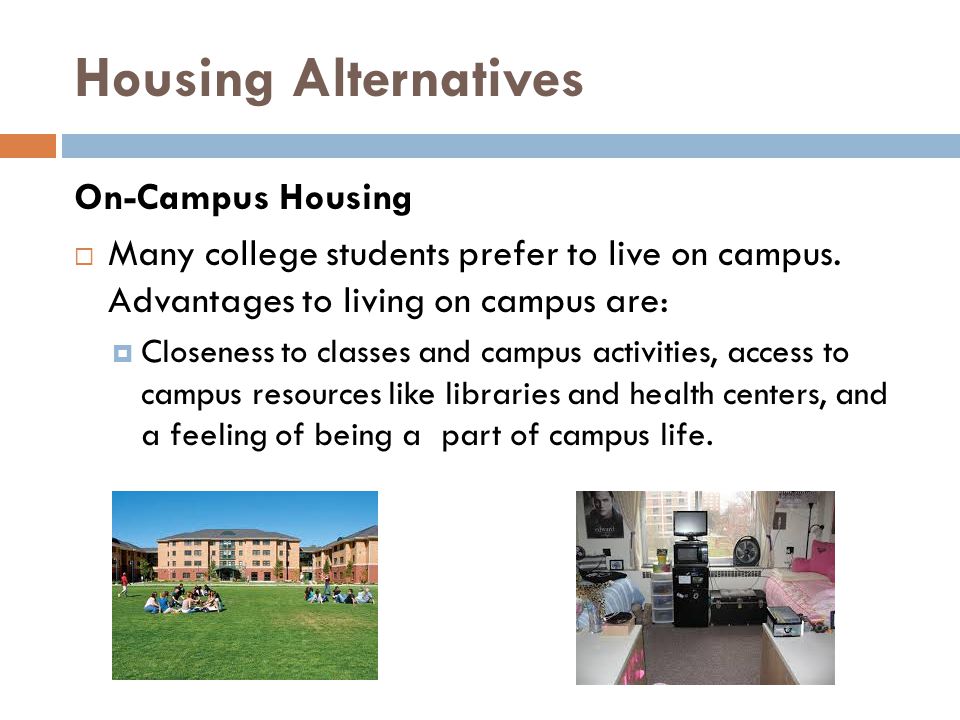 Housing Alternatives

On-Campus Housing

Many college students prefer to live on campus. Advantages to living on campus are:

Closeness to classes and campus activities, access to campus resources like libraries and health centers, and a feeling of being a part of campus life.